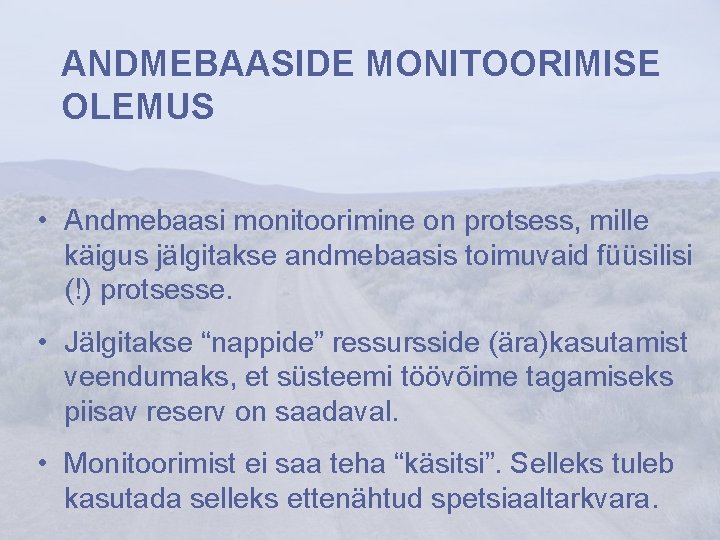 ANDMEBAASIDE MONITOORIMISE OLEMUS

• Andmebaasi monitoorimine on protsess, mille käigus jälgitakse andmebaasis toimuvaid füüsilisi (!) protsesse.

• Jälgitakse “nappide” ressursside (ära)kasutamist veendumaks, et süsteemi töövõime tagamiseks piisav reserv on saadaval.

• Monitoorimist ei saa teha “käsitsi”. Selleks tuleb kasutada selleks ettenähtud spetsiaaltarkvara.